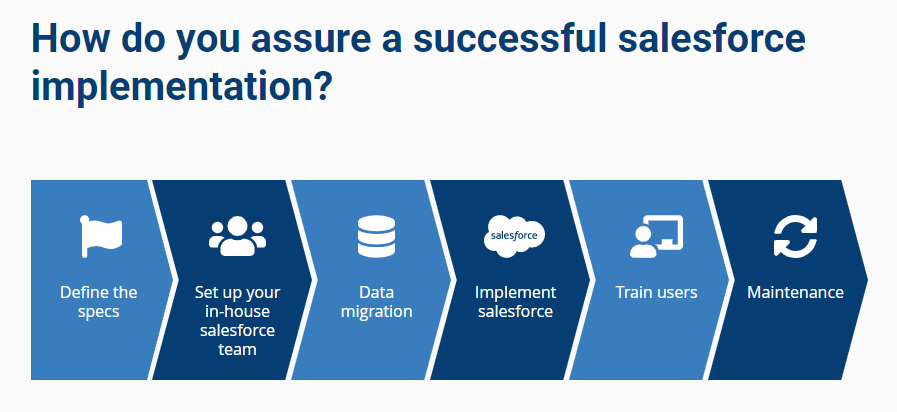 How do you assure a successful salesforce implementation?

Define the specs

Set up your in-house salesforce team

Data migration

salesforce

Implement salesforce

Train users

Maintenance